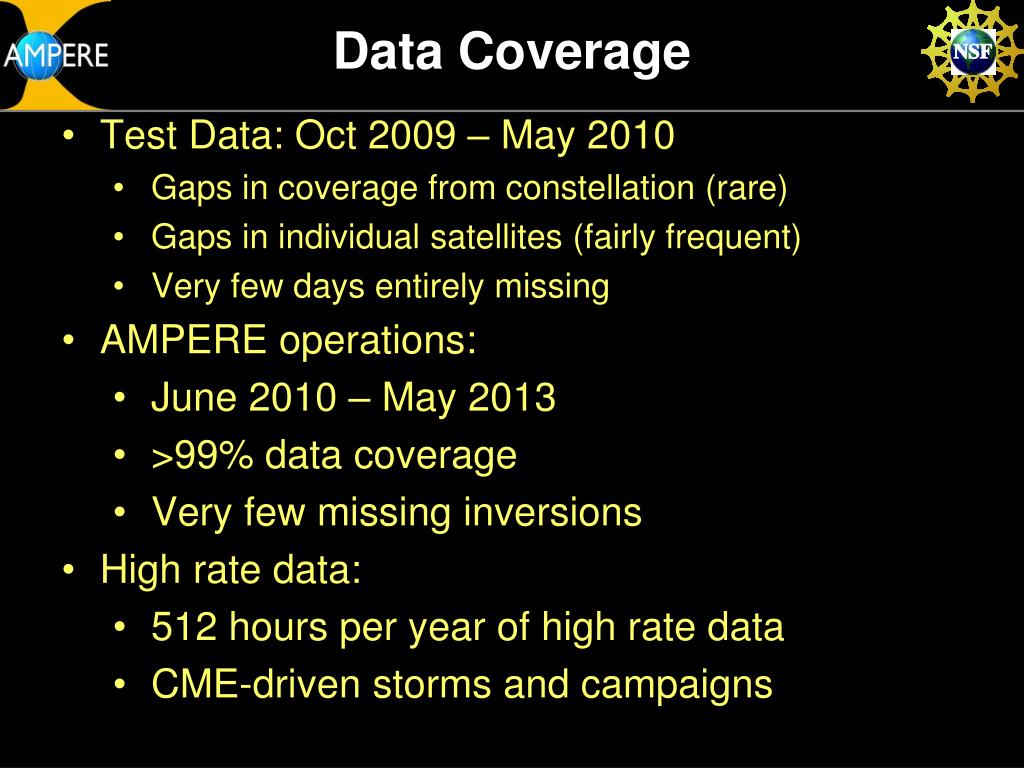 AMPERE

Data Coverage

NSF

• Test Data: Oct 2009 – May 2010
• Gaps in coverage from constellation (rare)
• Gaps in individual satellites (fairly frequent)
• Very few days entirely missing
• AMPERE operations:
• June 2010 – May 2013
• >99% data coverage
• Very few missing inversions
• High rate data:
• 512 hours per year of high rate data
• CME-driven storms and campaigns